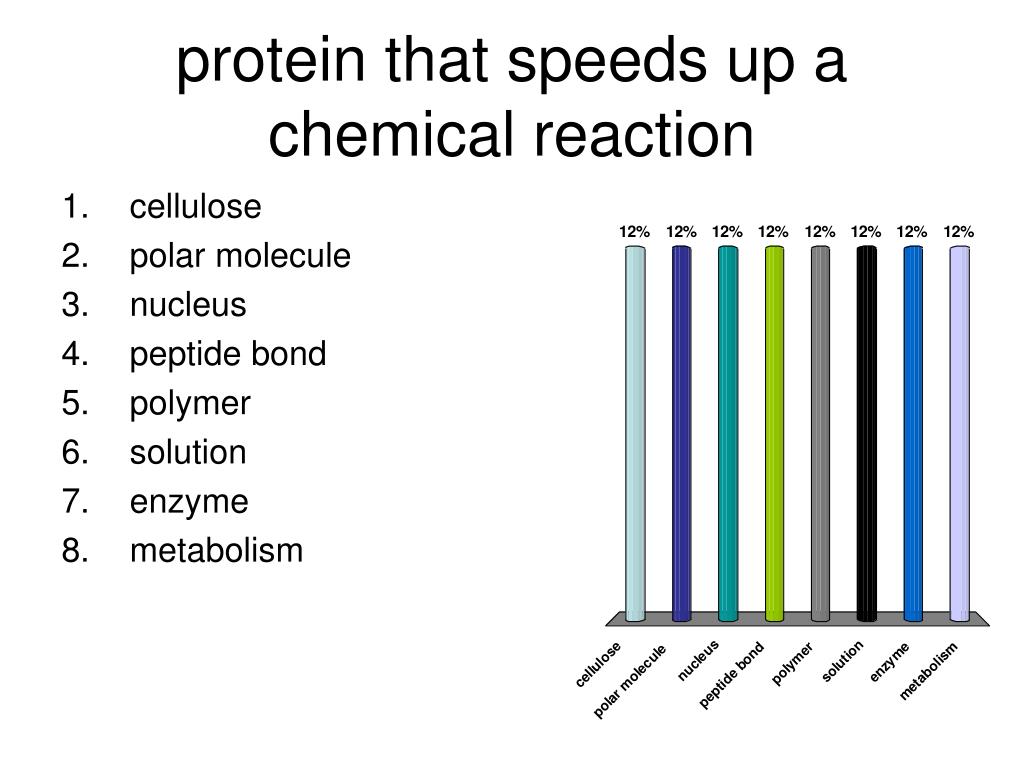 protein that speeds up a chemical reaction

1. cellulose
2. polar molecule
3. nucleus
4. peptide bond
5. polymer
6. solution
7. enzyme
8. metabolism

12% 12% 12% 12% 12% 12% 12% 12%

cellulose polar molecule nucleus peptide bond polymer solution enzyme metabolism